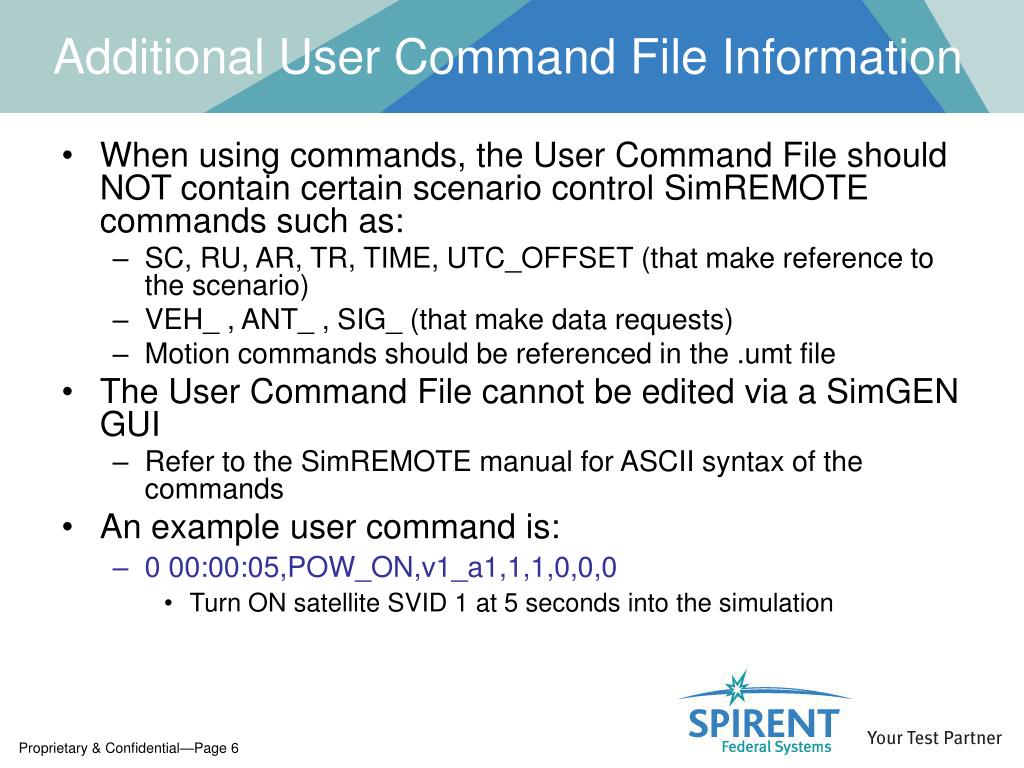 Additional User Command File Information

• When using commands, the User Command File should NOT contain certain scenario control SimREMOTE commands such as:
– SC, RU, AR, TR, TIME, UTC_OFFSET (that make reference to the scenario)
– VEH_ , ANT_ , SIG_ (that make data requests)
– Motion commands should be referenced in the .umt file
• The User Command File cannot be edited via a SimGEN GUI
– Refer to the SimREMOTE manual for ASCII syntax of the commands
• An example user command is:
– 0 00:00:05,POW_ON,v1_a1,1,1,0,0,0
• Turn ON satellite SVID 1 at 5 seconds into the simulation

Proprietary & Confidential—Page 6

SPIRENT
Federal Systems

Your Test Partner